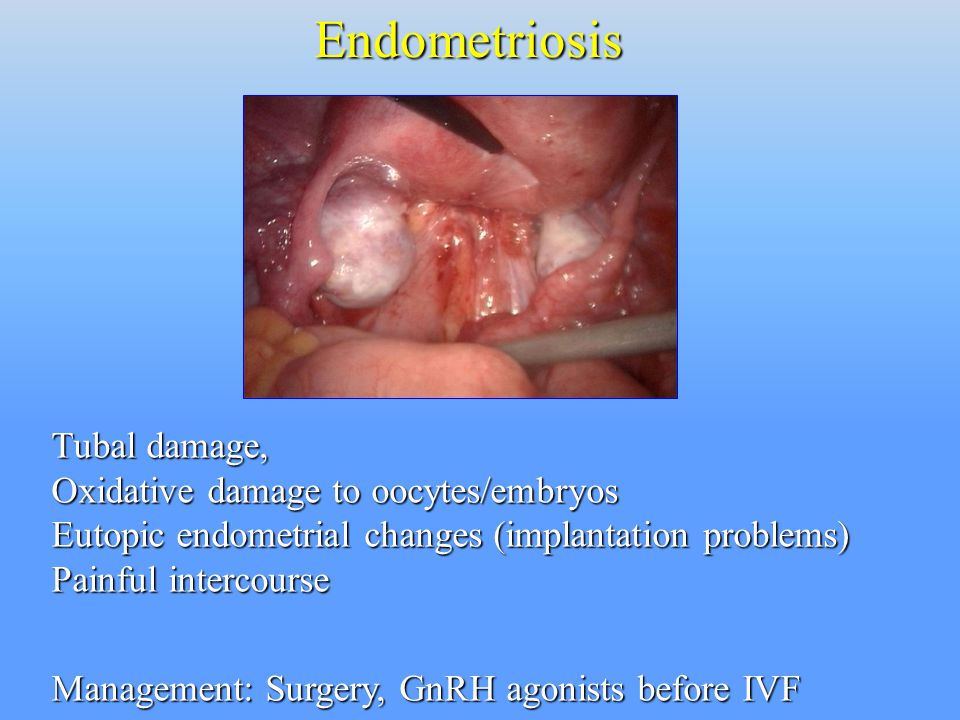 Endometriosis

Tubal damage,
Oxidative damage to oocytes/embryos
Eutopic endometrial changes (implantation problems)
Painful intercourse

Management: Surgery, GnRH agonists before IVF